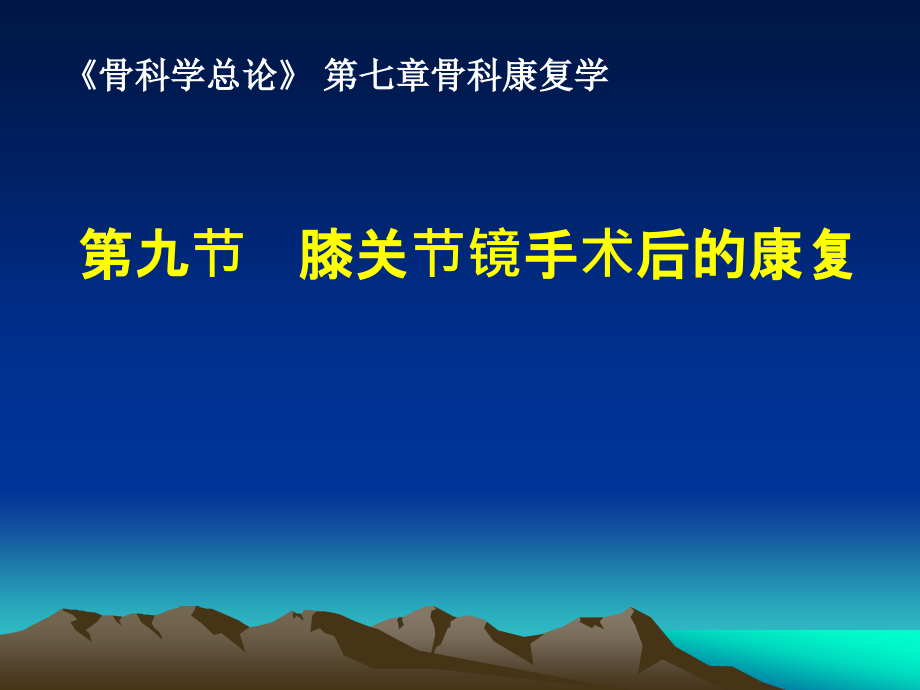 《骨科学总论》 第七章骨科康复学

第九节 膝关节镜手术后的康复